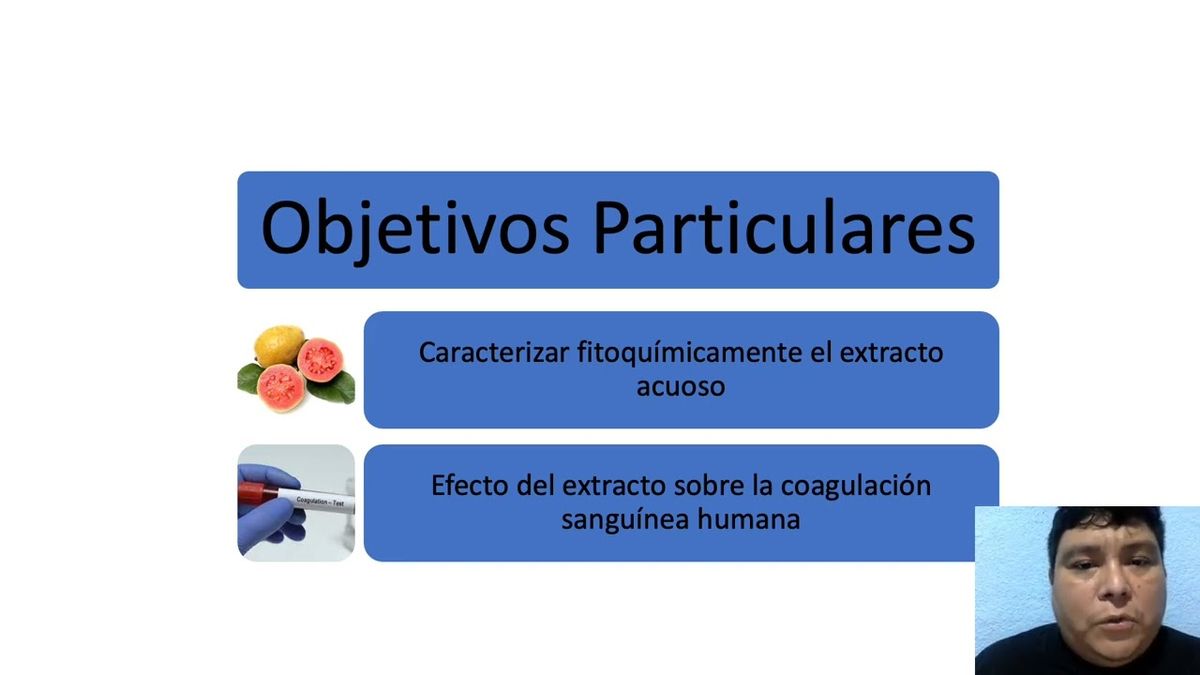 Objetivos Particulares

Caracterizar fitoquímicamente el extracto acuoso

Coagulation – Test

Efecto del extracto sobre la coagulación sanguínea humana